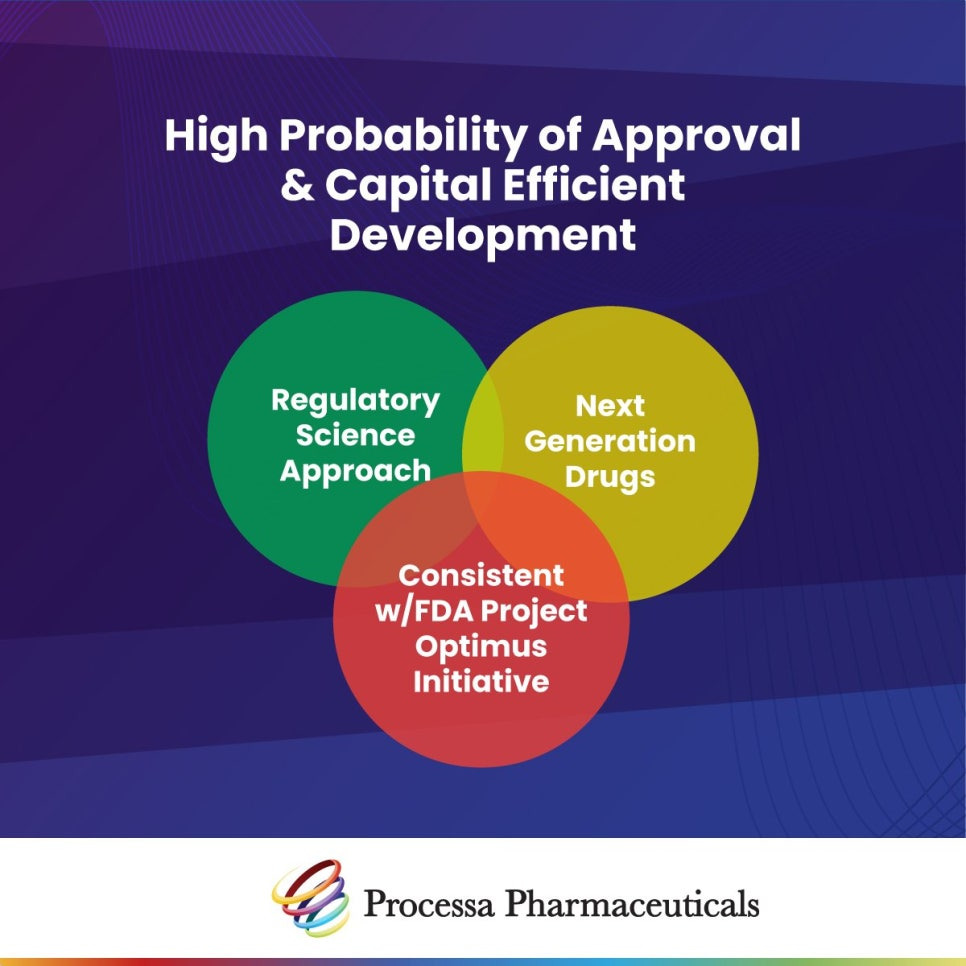 High Probability of Approval & Capital Efficient Development

Regulatory Science Approach

Next Generation Drugs

Consistent w/FDA Project Optimus Initiative

Processa Pharmaceuticals